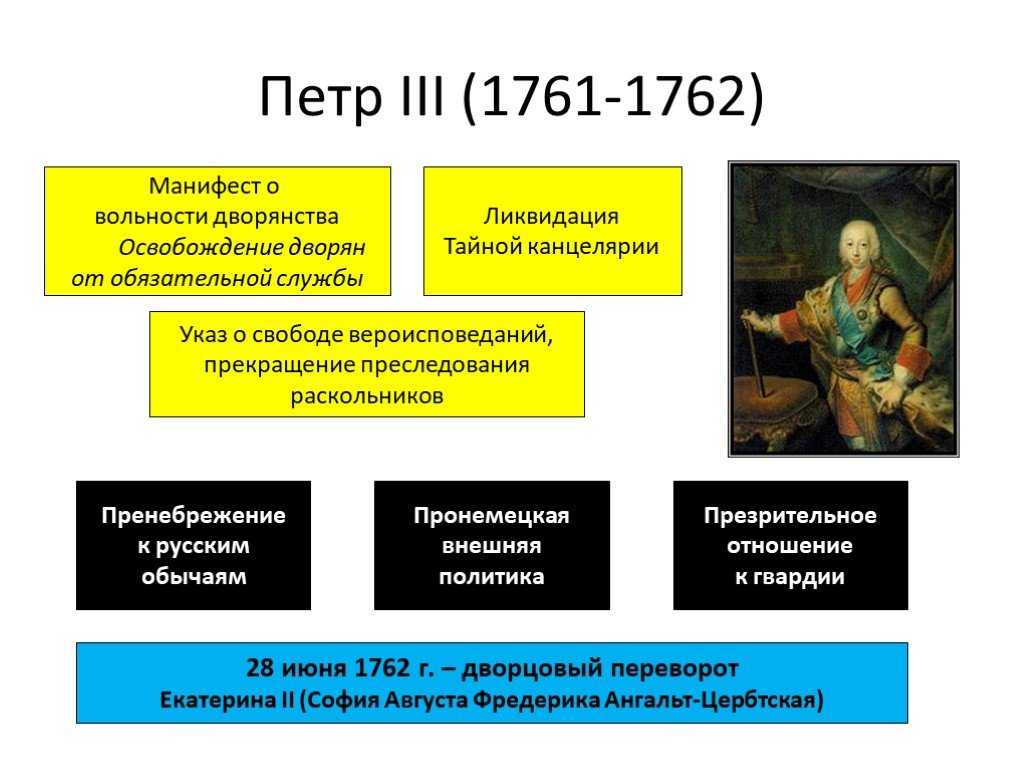 Петр III (1761-1762)

Манифест о вольности дворянства
Освобождение дворян от обязательной службы

Ликвидация Тайной канцелярии

Указ о свободе вероисповеданий, прекращение преследования раскольников

Пренебрежение к русским обычаям

Пронемецкая внешняя политика

Презрительное отношение к гвардии

28 июня 1762 г. – дворцовый переворот
Екатерина II (София Августа Фредерика Ангальт-Цербтская)